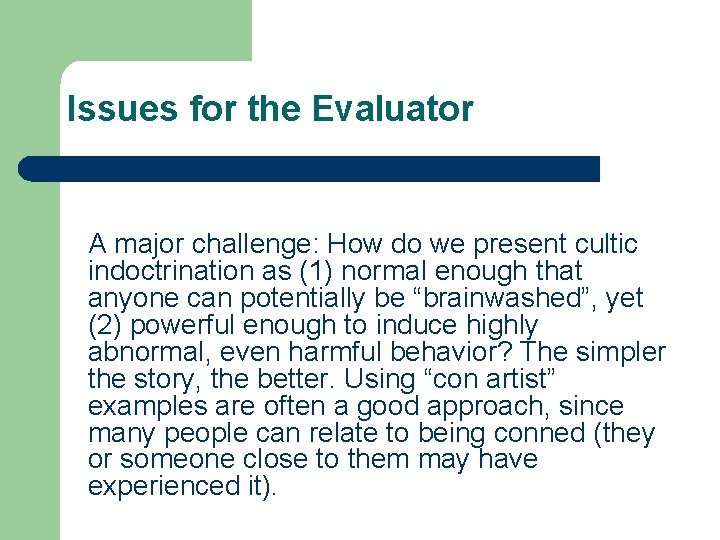 Issues for the Evaluator

A major challenge: How do we present cultic indoctrination as (1) normal enough that anyone can potentially be “brainwashed”, yet (2) powerful enough to induce highly abnormal, even harmful behavior? The simpler the story, the better. Using “con artist” examples are often a good approach, since many people can relate to being conned (they or someone close to them may have experienced it).